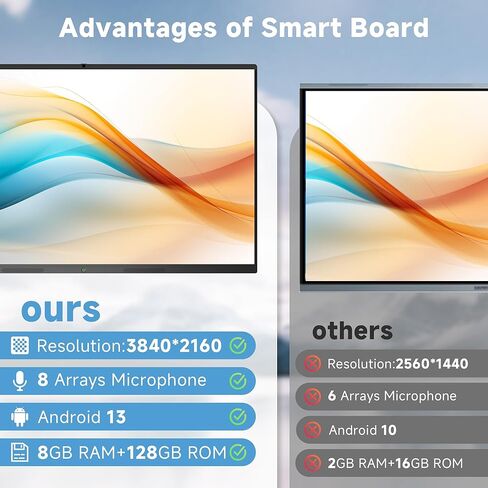 Advantages of Smart Board

ours

Resolution:3840*2160

8 Arrays Microphone

Android 13

8GB RAM+128GB ROM

others

Resolution:2560*1440

6 Arrays Microphone

Android 10

2GB RAM+16GB ROM